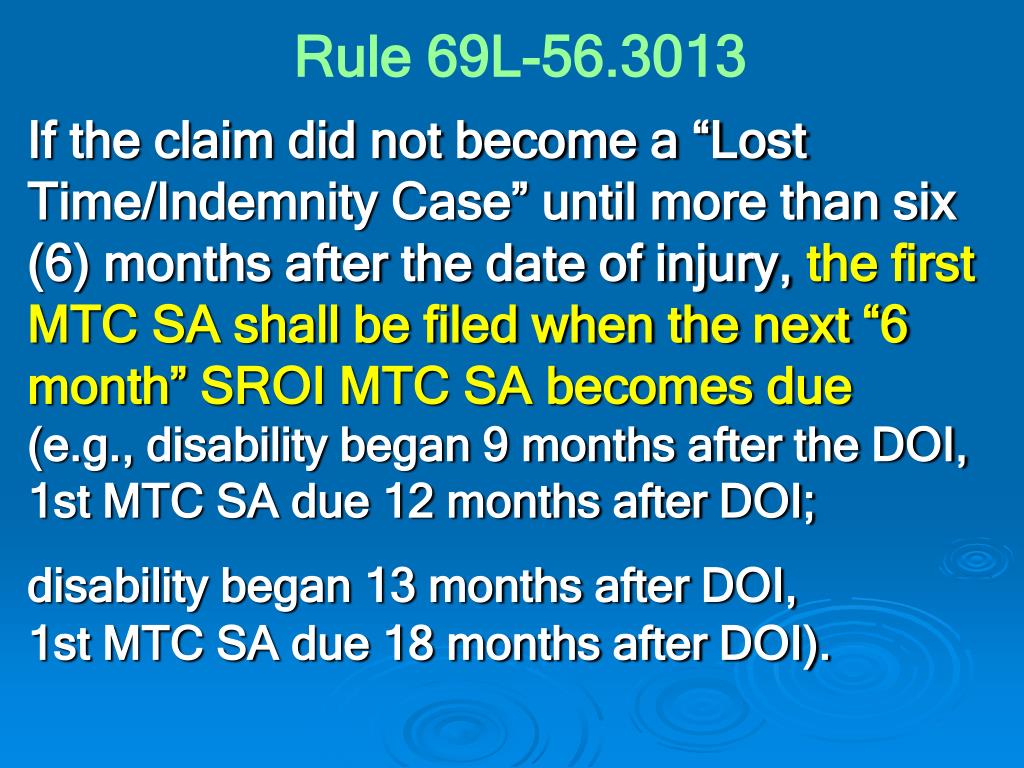 Rule 69L-56.3013

If the claim did not become a “Lost Time/Indemnity Case” until more than six (6) months after the date of injury, the first MTC SA shall be filed when the next “6 month” SROI MTC SA becomes due (e.g., disability began 9 months after the DOI, 1st MTC SA due 12 months after DOI;

disability began 13 months after DOI,
1st MTC SA due 18 months after DOI).